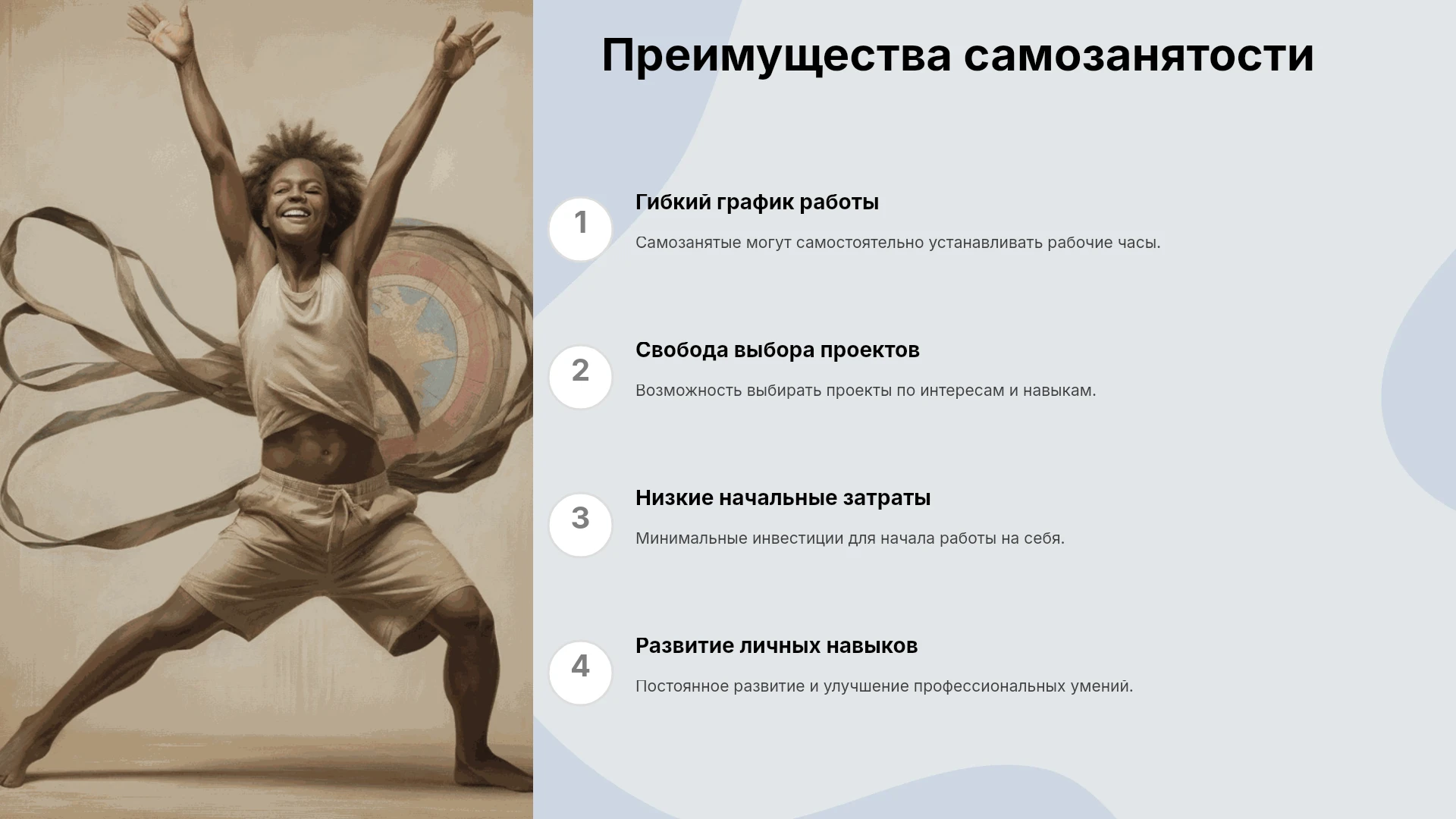 Преимущества самозанятости

1

Гибкий график работы

Самозанятые могут самостоятельно устанавливать рабочие часы.

2

Свобода выбора проектов

Возможность выбирать проекты по интересам и навыкам.

3

Низкие начальные затраты

Минимальные инвестиции для начала работы на себя.

4

Развитие личных навыков

Постоянное развитие и улучшение профессиональных умений.